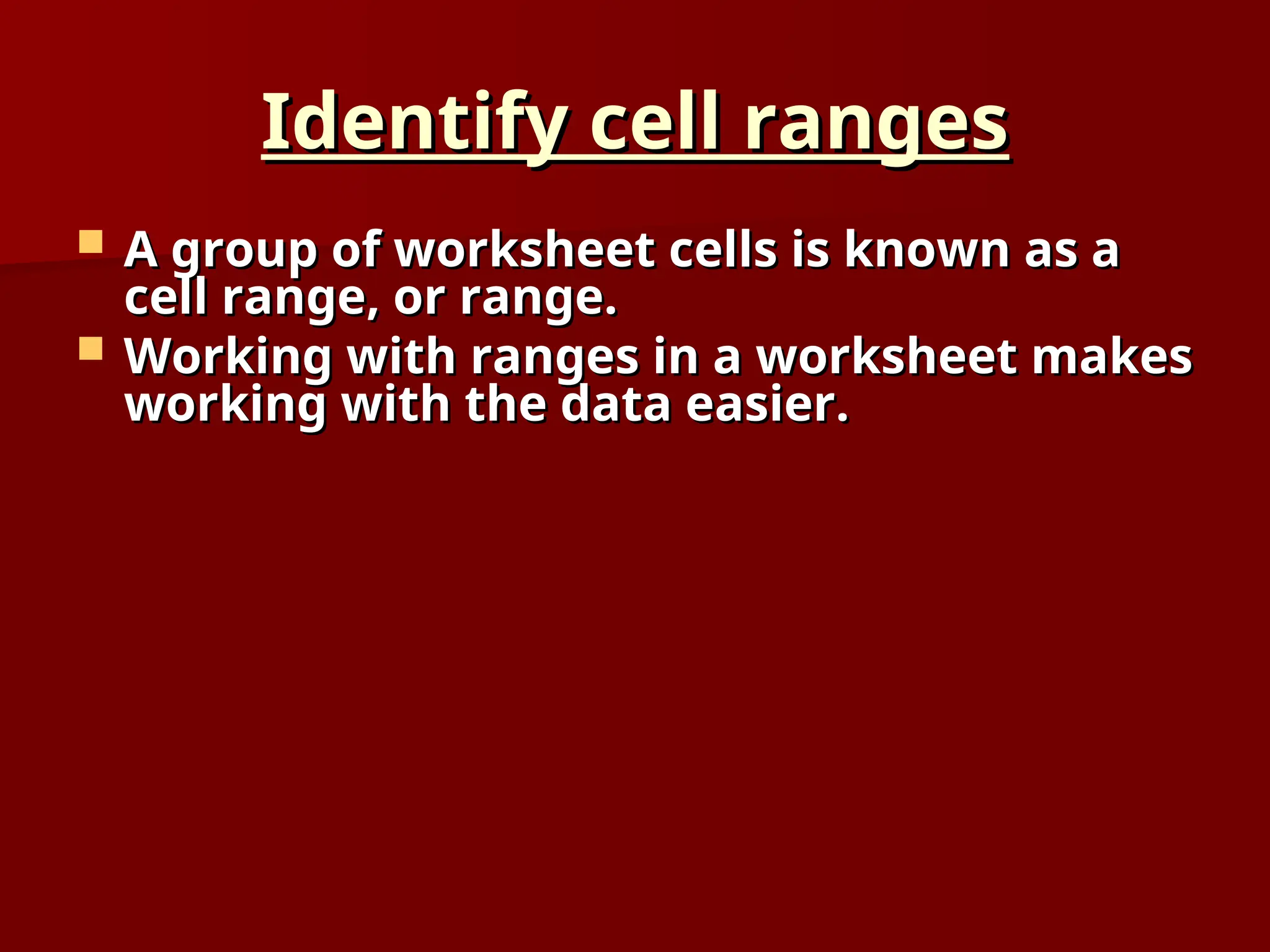 Identify cell ranges

- A group of worksheet cells is known as a cell range, or range.
- Working with ranges in a worksheet makes working with the data easier.